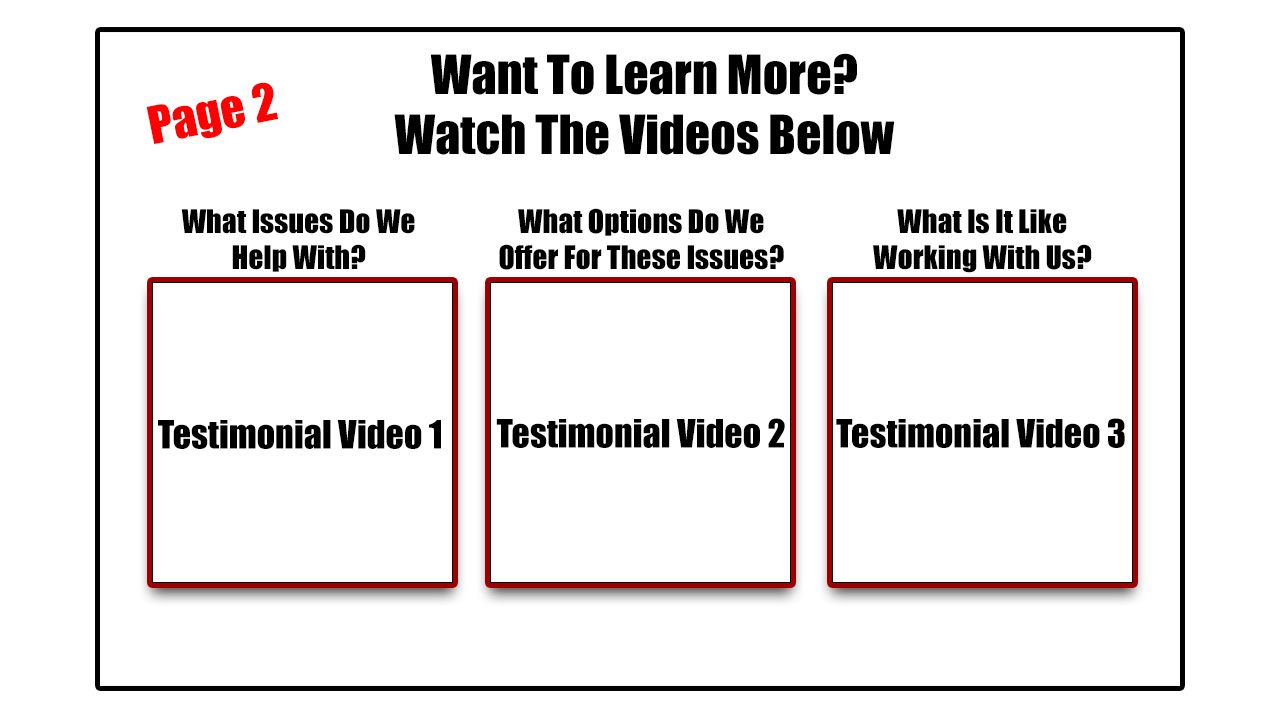 Page 2

Want To Learn More?
Watch The Videos Below

What Issues Do We Help With?

Testimonial Video 1

What Options Do We Offer For These Issues?

Testimonial Video 2

What Is It Like Working With Us?

Testimonial Video 3